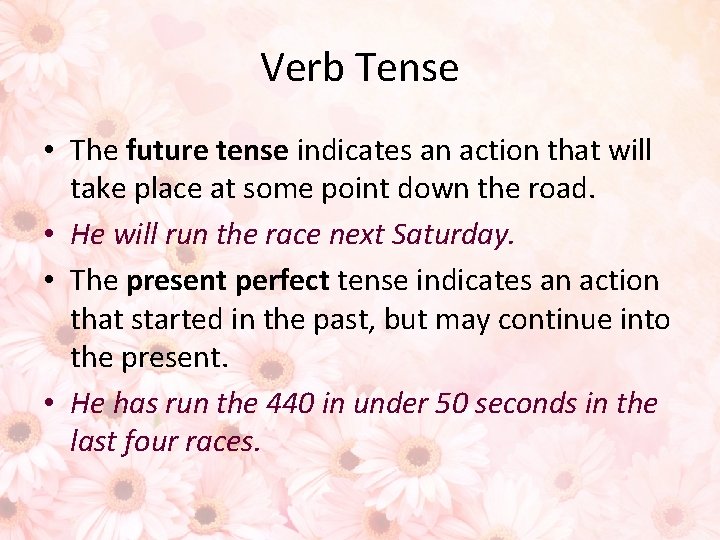 Verb Tense

• The future tense indicates an action that will take place at some point down the road.
• He will run the race next Saturday.
• The present perfect tense indicates an action that started in the past, but may continue into the present.
• He has run the 440 in under 50 seconds in the last four races.